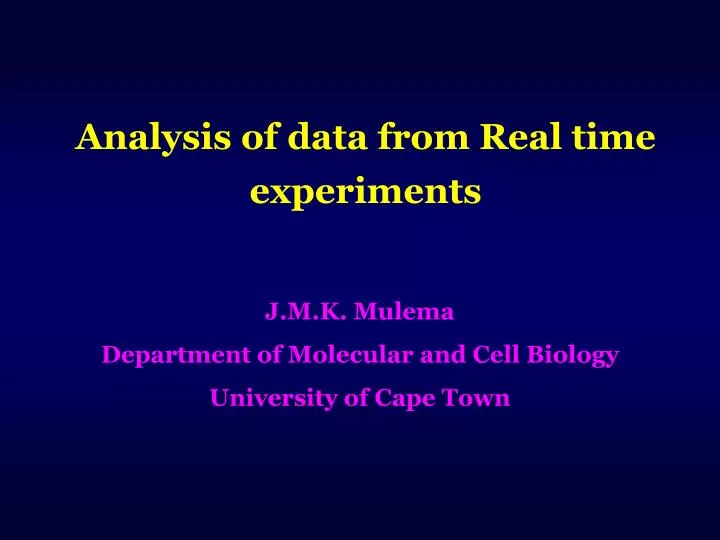 Analysis of data from Real time experiments

J.M.K. Mulema
Department of Molecular and Cell Biology
University of Cape Town